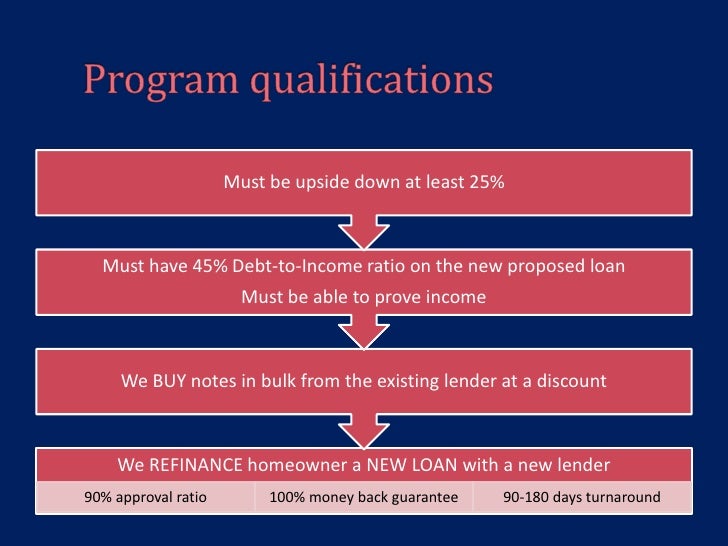 Program qualifications

Must be upside down at least 25%

Must have 45% Debt-to-Income ratio on the new proposed loan

Must be able to prove income

We BUY notes in bulk from the existing lender at a discount

We REFINANCE homeowner a NEW LOAN with a new lender

90% approval ratio

100% money back guarantee

90-180 days turnaround